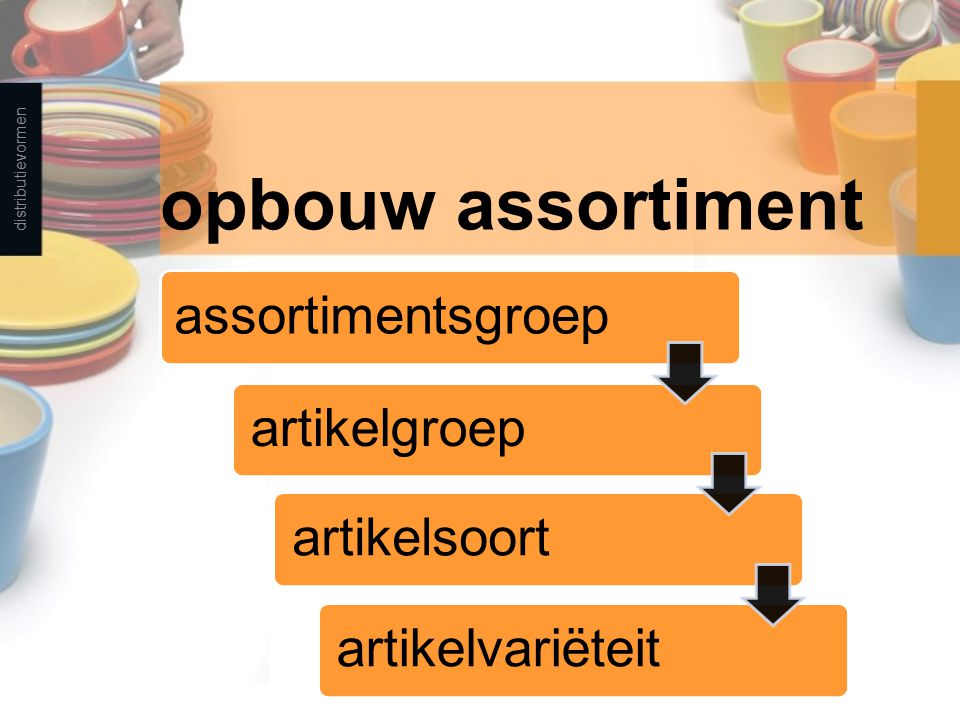 distributievormen

opbouw assortiment

assortimentsgroep

artikelgroep

artikelsoort

artikelvariëteit